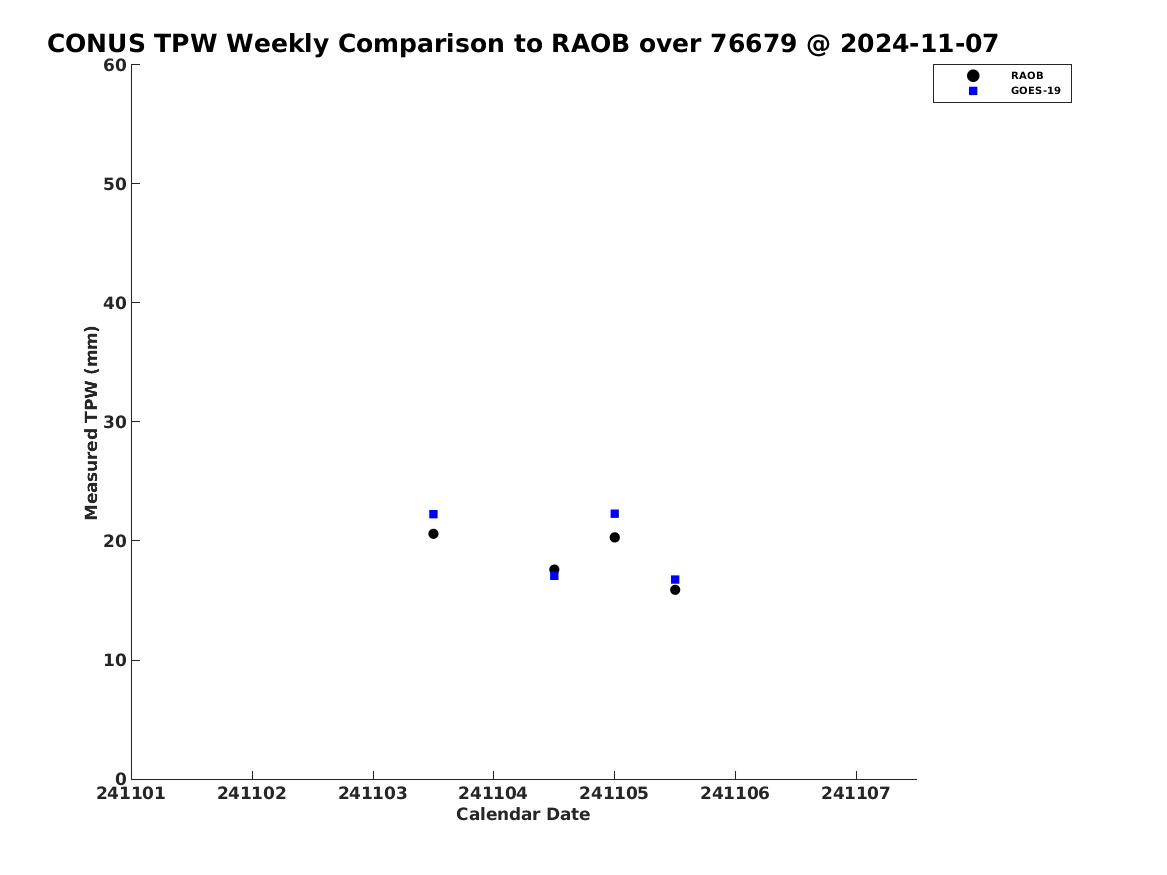 CONUS TPW Weekly Comparison to RAOB over 76679 @ 2024-11-07

RAOB
GOES-19

Measured TPW (mm)

60
50
40
30
20
10
0

241101 241102 241103 241104 241105 241106 241107

Calendar Date